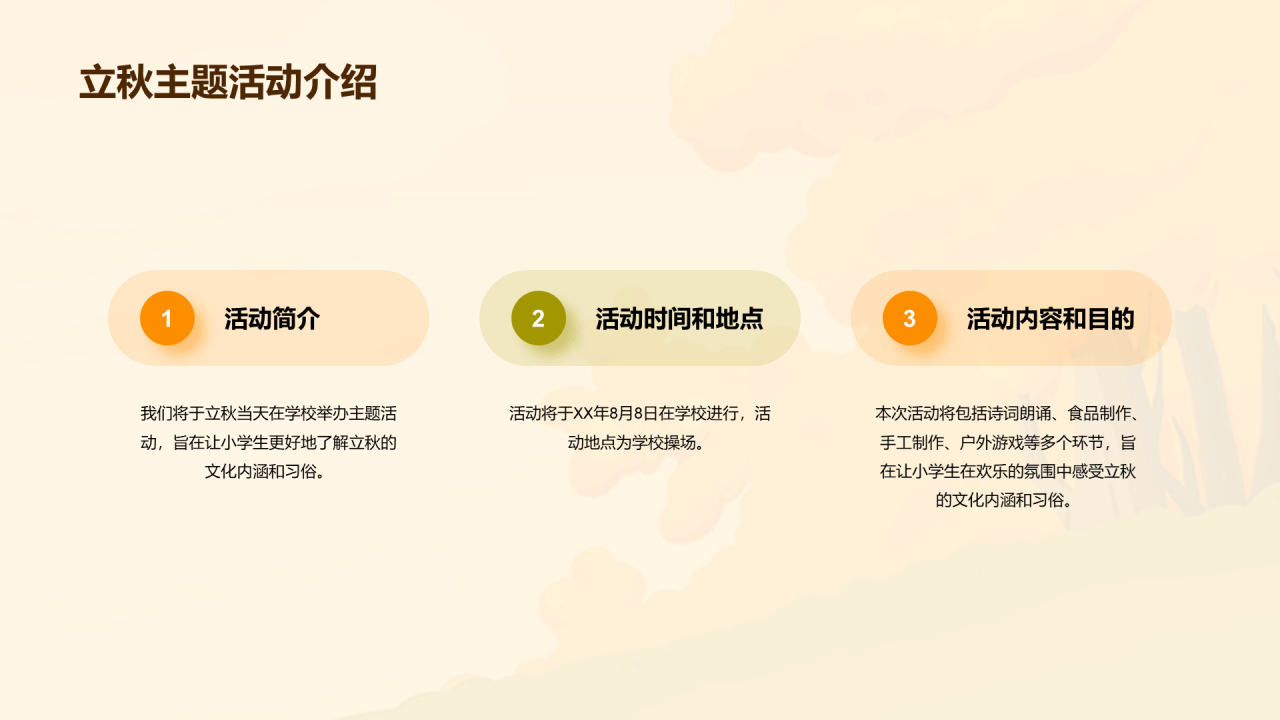 立秋主题活动介绍

1 活动简介

我们将于立秋当天在学校举办主题活动，旨在让小学生更好地了解立秋的文化内涵和习俗。

2 活动时间和地点

活动将于XX年8月8日在学校进行，活动地点为学校操场。

3 活动内容和目的

本次活动将包括诗词朗诵、食品制作、手工制作、户外游戏等多个环节，旨在让小学生在欢乐的氛围中感受立秋的文化内涵和习俗。